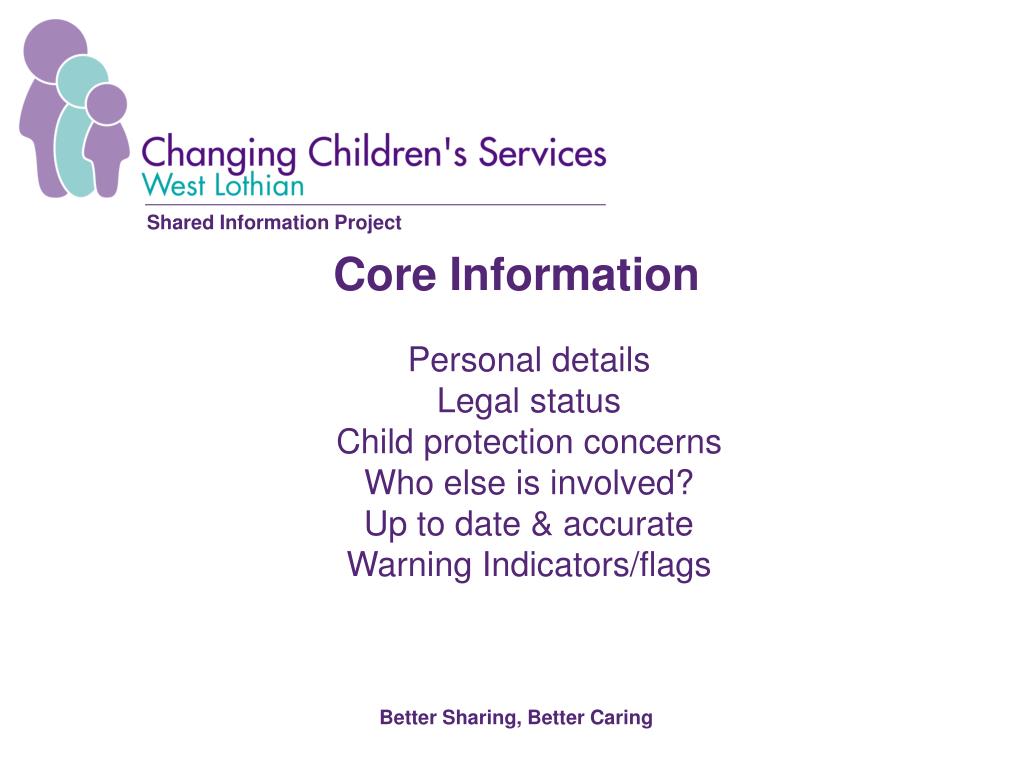 Changing Children's Services
West Lothian

Shared Information Project

Core Information

Personal details
Legal status
Child protection concerns
Who else is involved?
Up to date & accurate
Warning Indicators/flags

Better Sharing, Better Caring